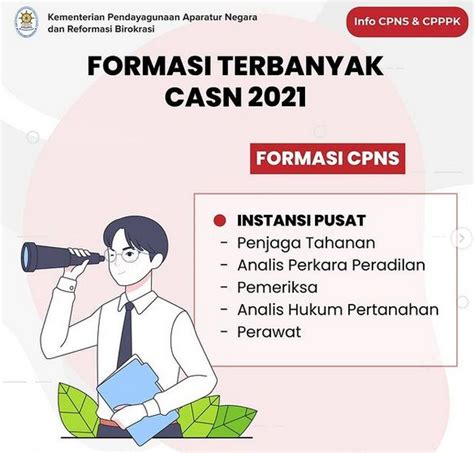 Kementerian Pendayagunaan Aparatur Negara dan Reformasi Birokrasi

Info CPNS & CPPPK

FORMASI TERBANYAK CASN 2021

FORMASI CPNS

INSTANSI PUSAT
- Penjaga Tahanan
- Analis Perkara Peradilan
- Pemeriksa
- Analis Hukum Pertanahan
- Perawat